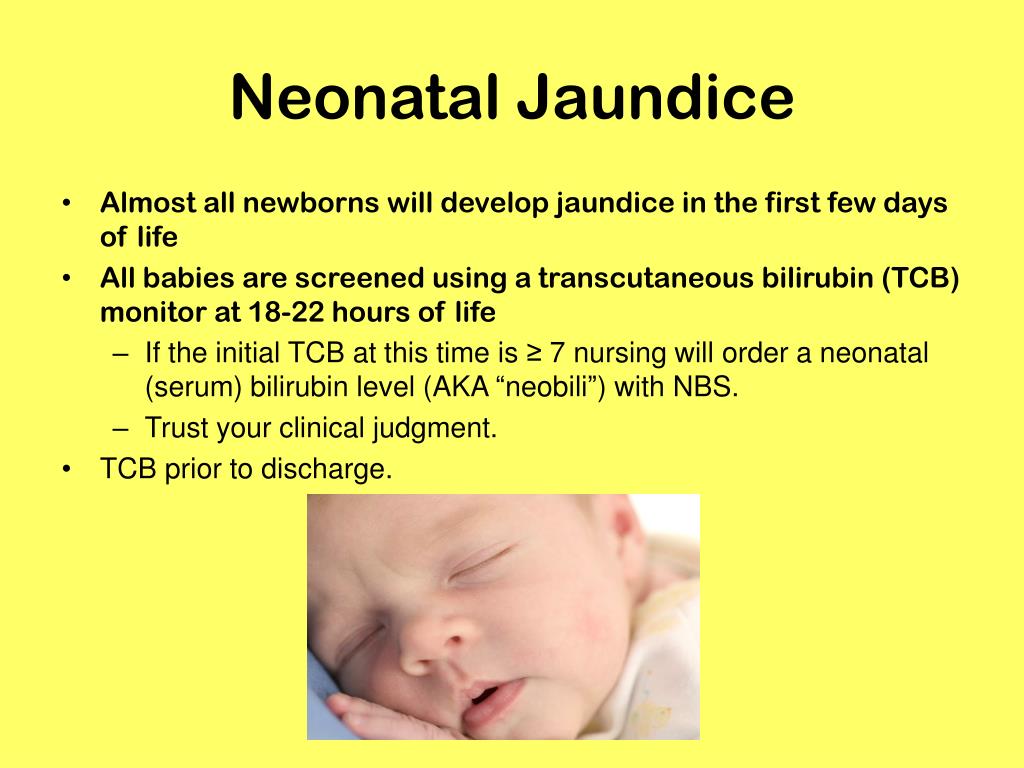 Neonatal Jaundice

• Almost all newborns will develop jaundice in the first few days of life

• All babies are screened using a transcutaneous bilirubin (TCB) monitor at 18-22 hours of life

– If the initial TCB at this time is ≥ 7 nursing will order a neonatal (serum) bilirubin level (AKA “neobili”) with NBS.

– Trust your clinical judgment.

• TCB prior to discharge.